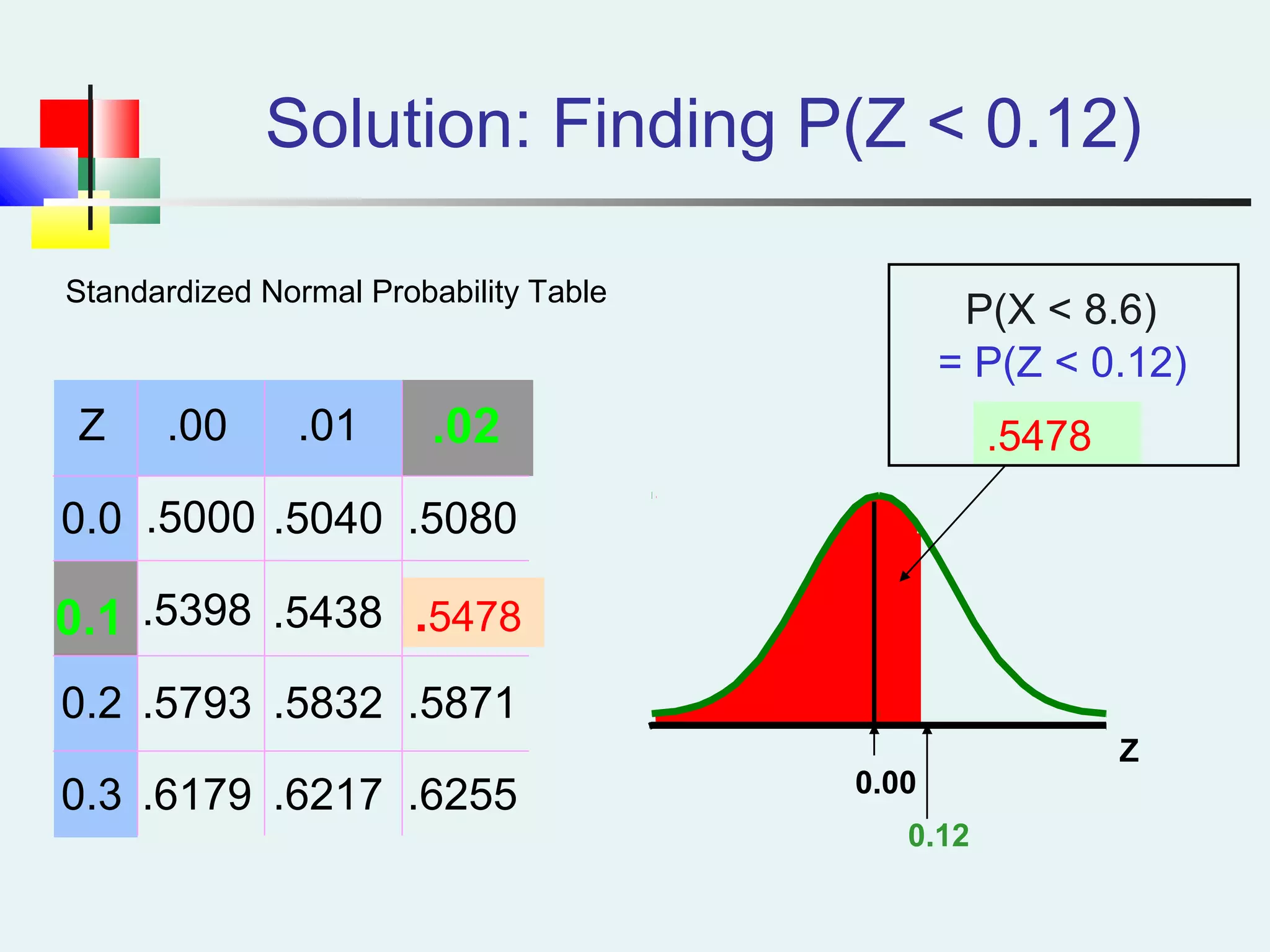 Solution: Finding P(Z < 0.12)

Standardized Normal Probability Table

| Z | .00 | .01 | .02 |
|---|---|---|---|
| 0.0 | .5000 | .5040 | .5080 |
| 0.1 | .5398 | .5438 | .5478 |
| 0.2 | .5793 | .5832 | .5871 |
| 0.3 | .6179 | .6217 | .6255 |

P(X < 8.6)
= P(Z < 0.12)
.5478

Z
0.00
0.12